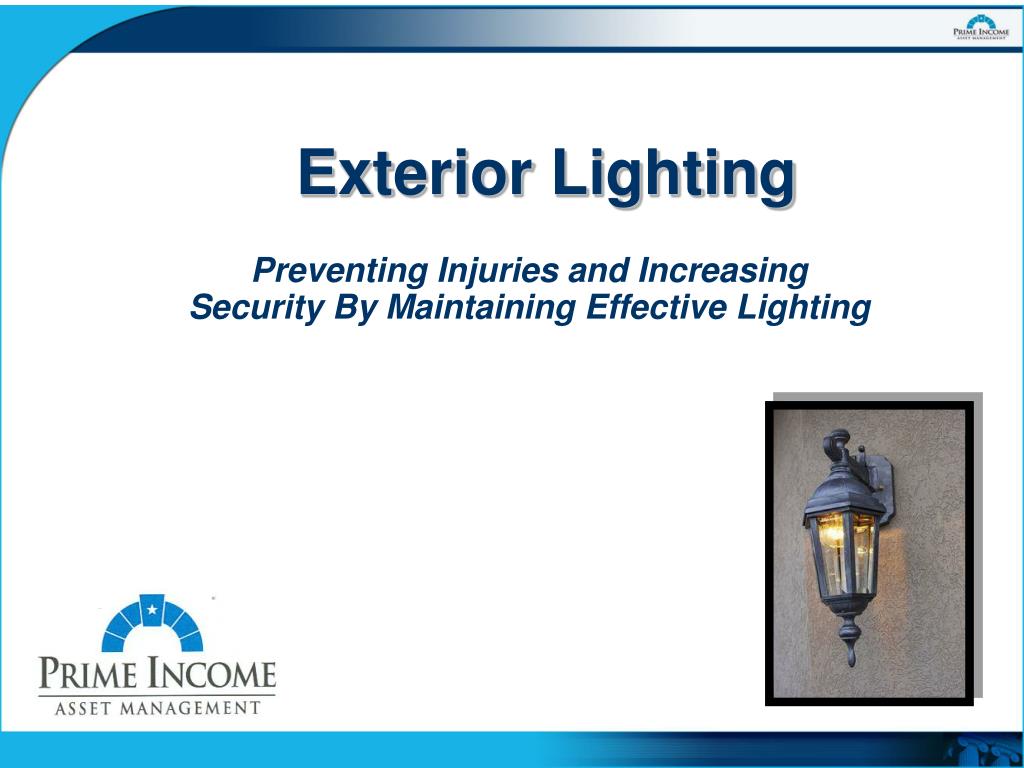 PRIME INCOME
ASSET MANAGEMENT

Exterior Lighting

Preventing Injuries and Increasing Security By Maintaining Effective Lighting

PRIME INCOME
ASSET MANAGEMENT